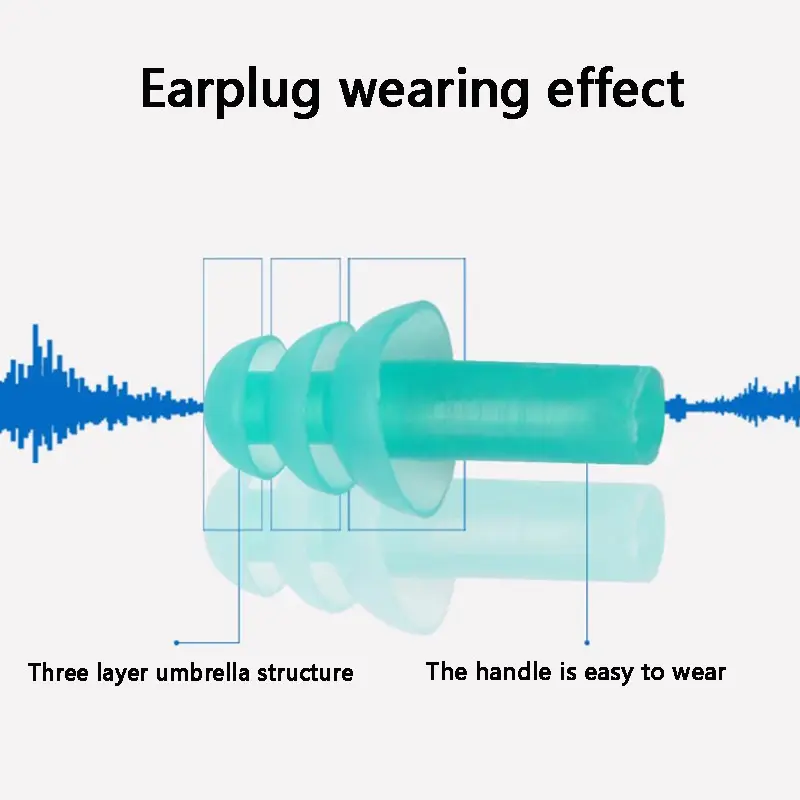 Earplug wearing effect

Three layer umbrella structure

The handle is easy to wear